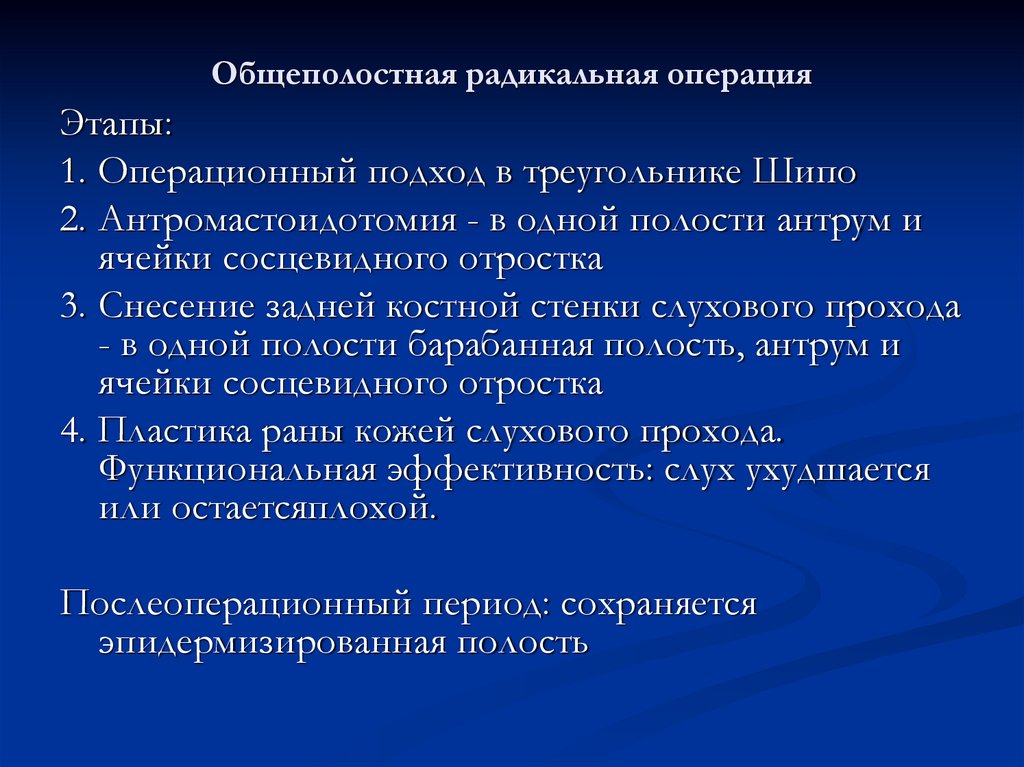 Общеполостная радикальная операция

Этапы:

1. Операционный подход в треугольнике Шипо

2. Антромастоидотомия - в одной полости антрум и ячейки сосцевидного отростка

3. Снесение задней костной стенки слухового прохода - в одной полости барабанная полость, антрум и ячейки сосцевидного отростка

4. Пластика раны кожей слухового прохода. Функциональная эффективность: слух ухудшается или остаетсяплохой.

Послеоперационный период: сохраняется эпидермизированная полость